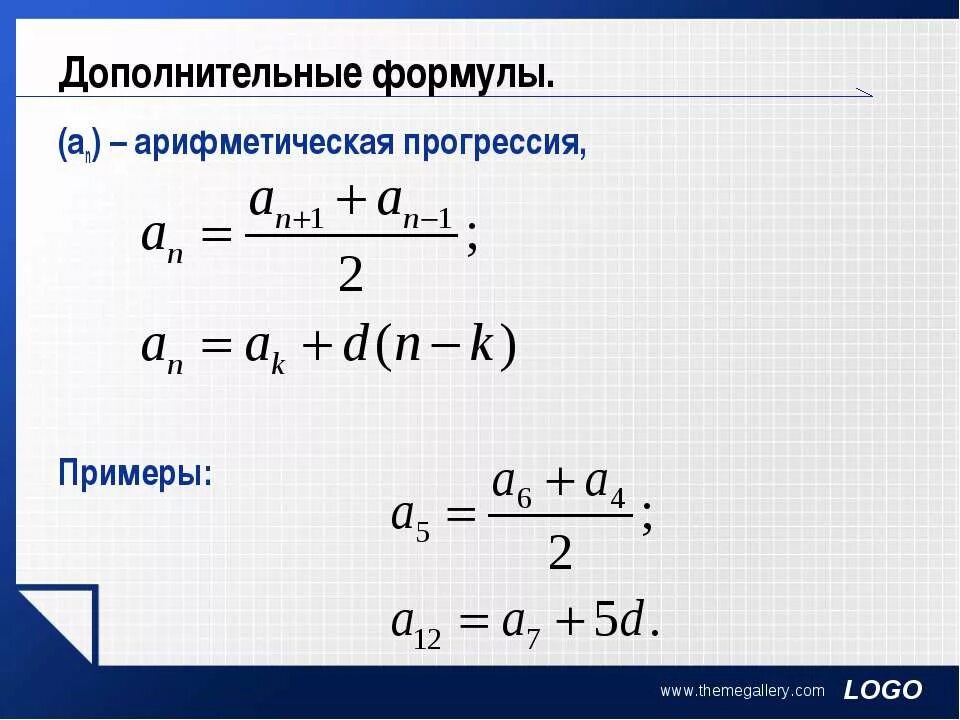 Дополнительные формулы.

($a_n$) – арифметическая прогрессия,

$a_n = \frac{a_{n+1} + a_{n-1}}{2};$

$a_n = a_k + d(n-k)$

Примеры:

$a_5 = \frac{a_6 + a_4}{2};$

$a_{12} = a_7 + 5d.$

www.themegallery.com LOGO